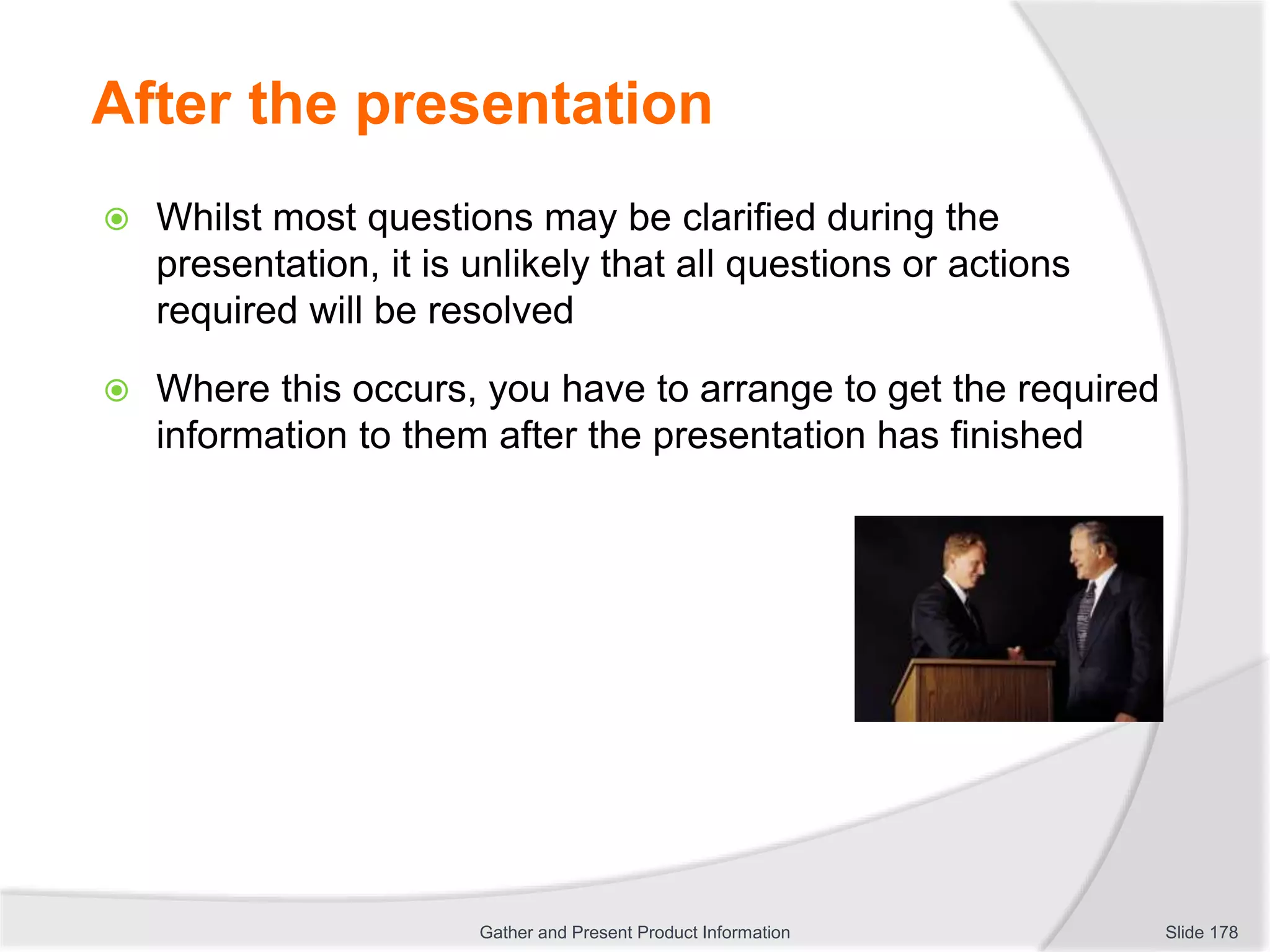 After the presentation

Whilst most questions may be clarified during the presentation, it is unlikely that all questions or actions required will be resolved

Where this occurs, you have to arrange to get the required information to them after the presentation has finished

Gather and Present Product Information

Slide 178